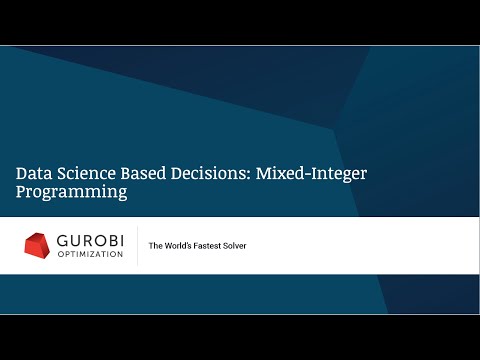 Data Science Based Decisions: Mixed-Integer Programming

GUROBI
OPTIMIZATION

The World's Fastest Solver